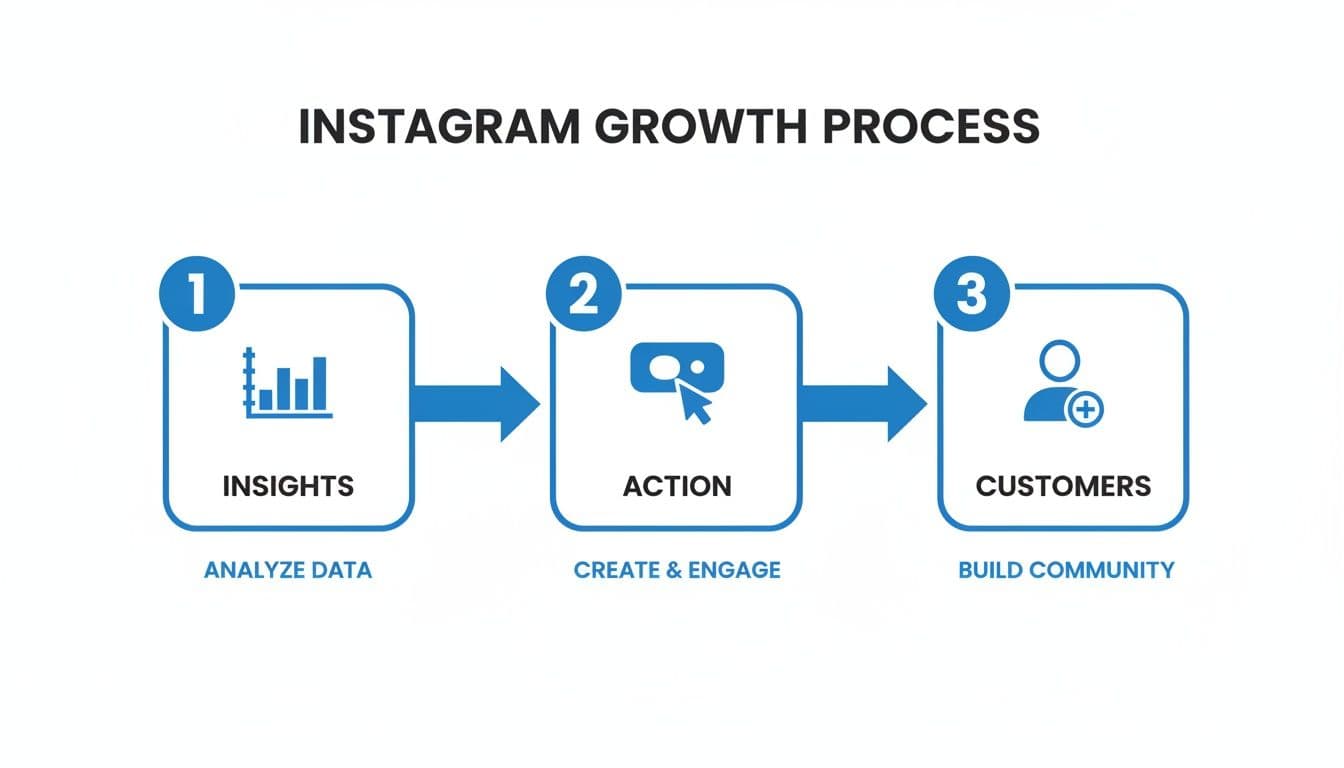 INSTAGRAM GROWTH PROCESS

1

INSIGHTS

ANALYZE DATA

2

ACTION

CREATE & ENGAGE

3

CUSTOMERS

BUILD COMMUNITY